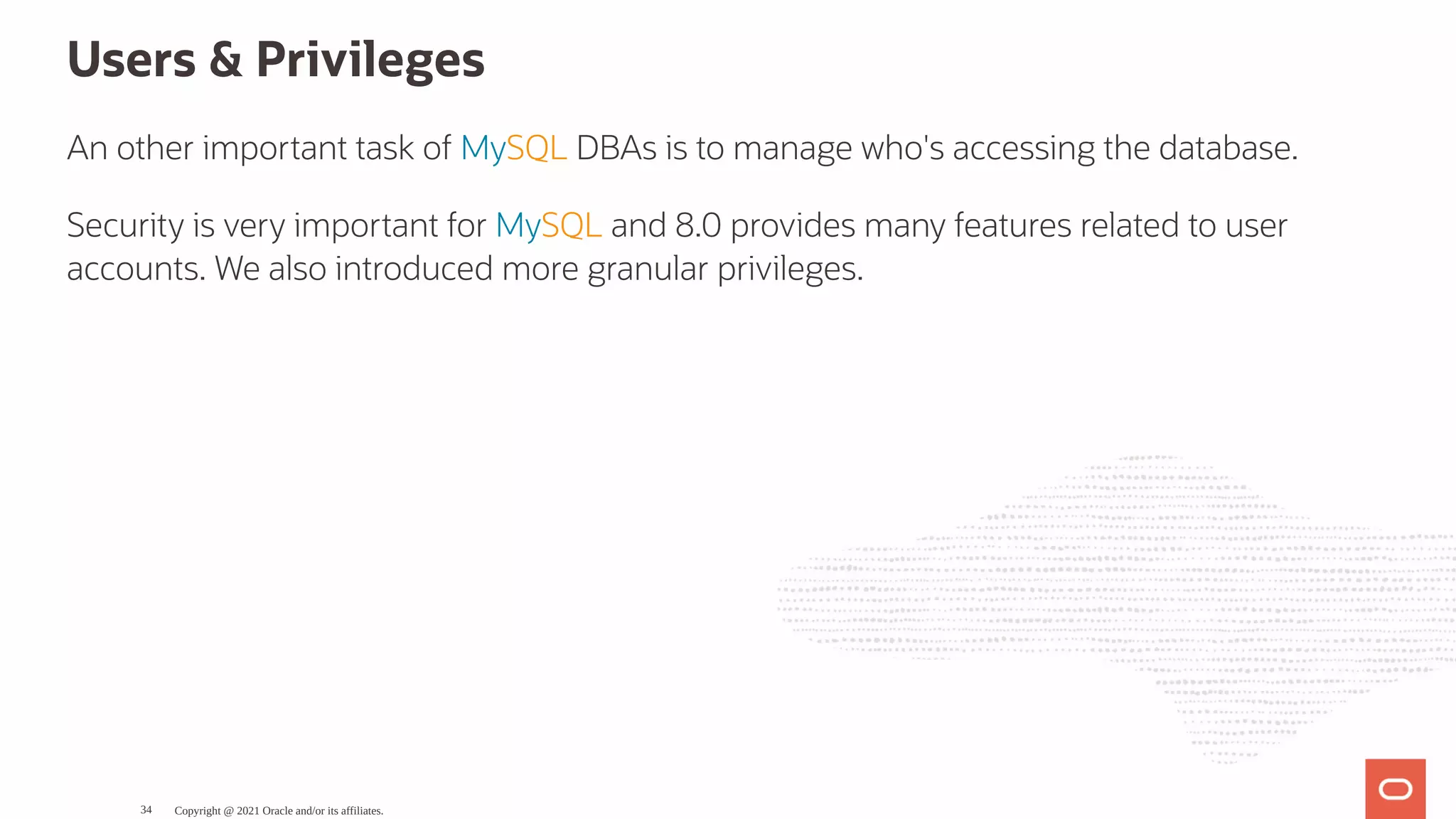 Users & Privileges

An other important task of MySQL DBAs is to manage who's accessing the database.

Security is very important for MySQL and 8.0 provides many features related to user accounts. We also introduced more granular privileges.

34 Copyright @ 2021 Oracle and/or its affiliates.